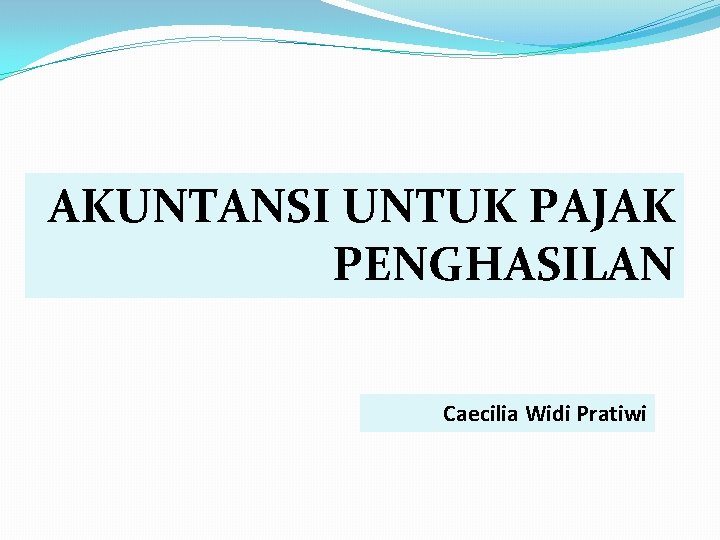 AKUNTANSI UNTUK PAJAK PENGHASILAN

Caecilia Widi Pratiwi